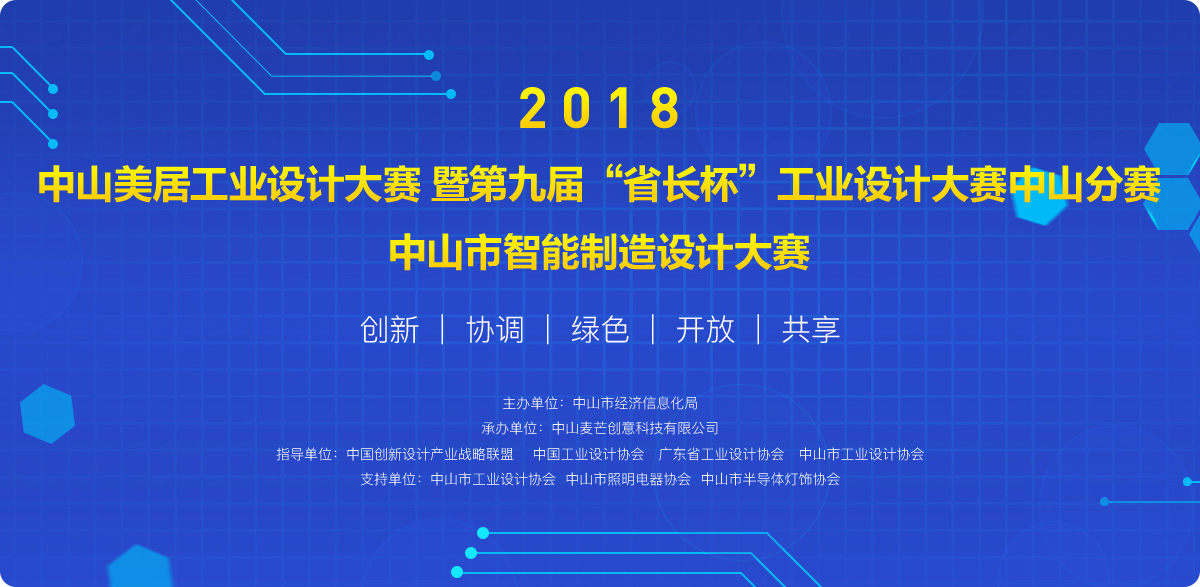 2018

中山美居工业设计大赛 暨第九届“省长杯”工业设计大赛中山分赛

中山市智能制造设计大赛

创新 | 协调 | 绿色 | 开放 | 共享

主办单位：中山市经济信息化局

承办单位：中山麦芒创意科技有限公司

指导单位：中国创新设计产业战略联盟 中国工业设计协会 广东省工业设计协会 中山市工业设计协会

支持单位：中山市工业设计协会 中山市照明电器协会 中山市半导体灯饰协会